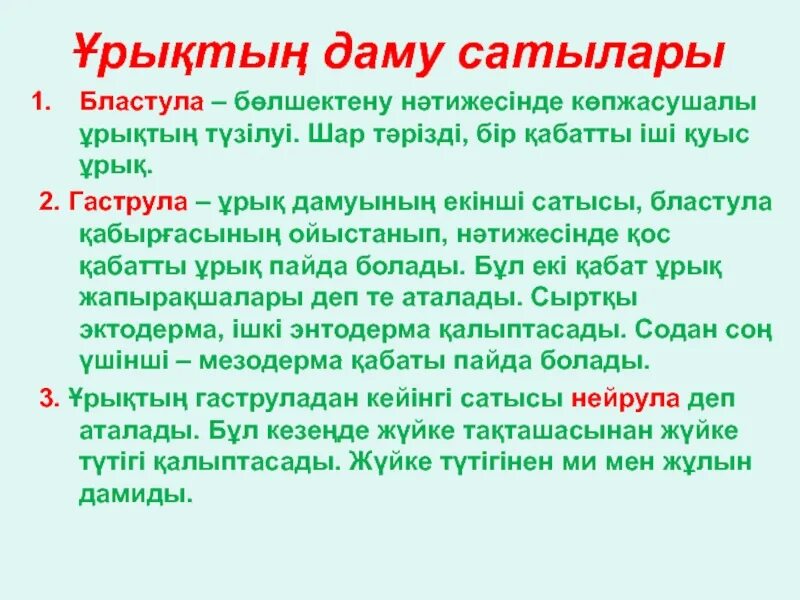 Ұрықтың даму сатылары

1. Бластула – бөлшектену нәтижесінде көпжасушалы ұрықтың түзілуі. Шар тәрізді, бір қабатты іші қуыс ұрық.

2. Гаструла – ұрық дамуының екінші сатысы, бластула қабырғасының ойыстанып, нәтижесінде қос қабатты ұрық пайда болады. Бұл екі қабат ұрық жапырақшалары деп те аталады. Сыртқы эктодерма, ішкі энтодерма қалыптасады. Содан соң үшінші – мезодерма қабаты пайда болады.

3. Ұрықтың гаструладан кейінгі сатысы нейрула деп аталады. Бұл кезеңде жүйке тақташасынан жүйке түтігі қалыптасады. Жүйке түтігінен ми мен жұлын дамиды.